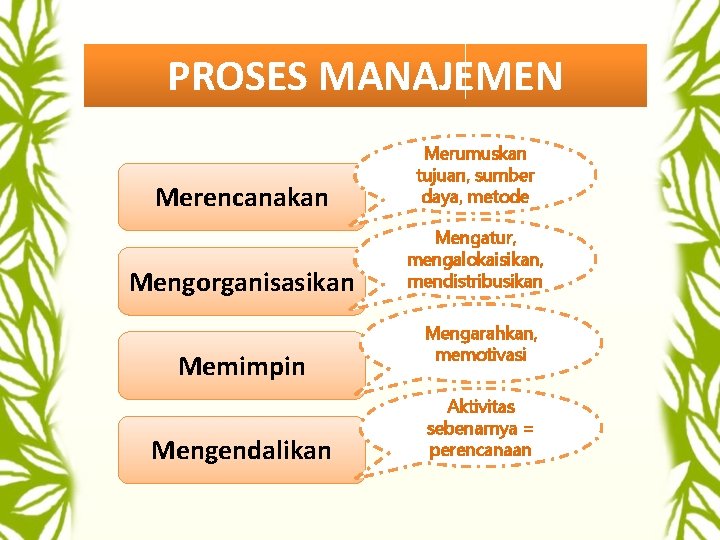 PROSES MANAJEMEN

Merencanakan

Merumuskan tujuan, sumber daya, metode

Mengorganisasikan

Mengatur, mengalokaisikan, mendistribusikan

Memimpin

Mengarahkan, memotivasi

Mengendalikan

Aktivitas sebenarnya = perencanaan